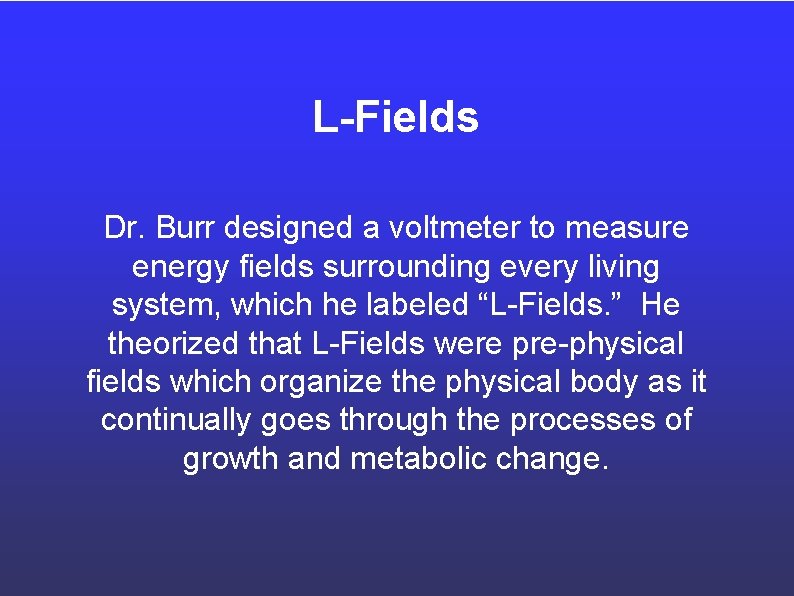 L-Fields

Dr. Burr designed a voltmeter to measure energy fields surrounding every living system, which he labeled “L-Fields.” He theorized that L-Fields were pre-physical fields which organize the physical body as it continually goes through the processes of growth and metabolic change.